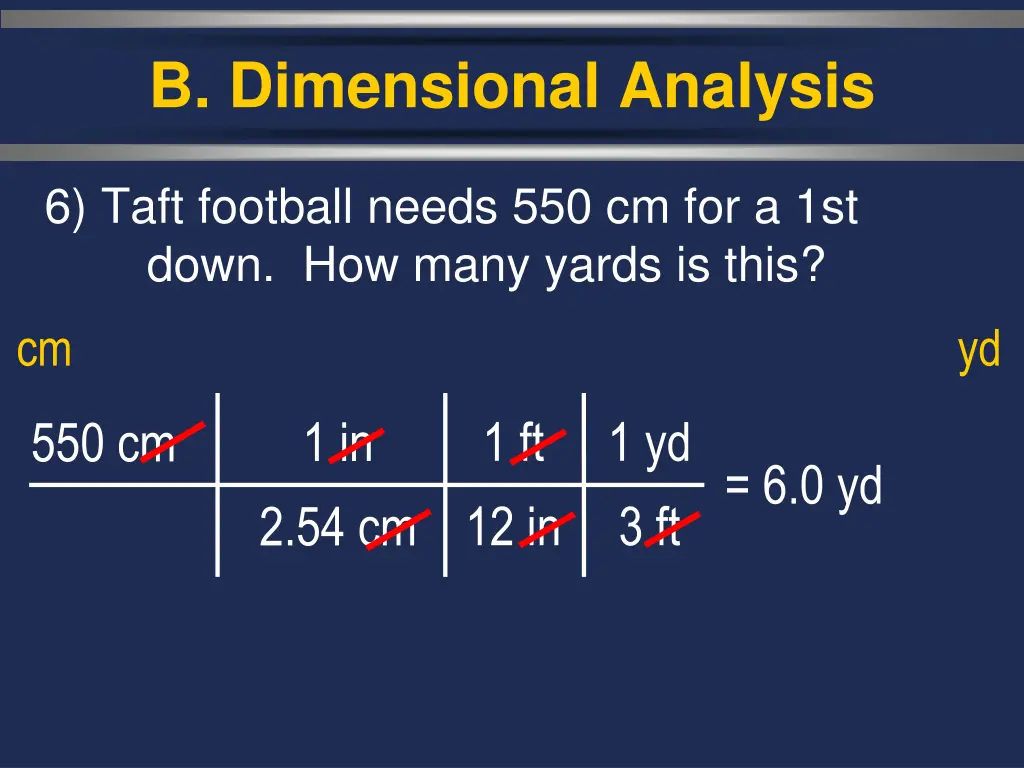 B. Dimensional Analysis

6) Taft football needs 550 cm for a 1st down. How many yards is this?

cm

yd

| 550 cm | 1 in | 1 ft | 1 yd |
|---|---|---|---|
| | 2.54 cm | 12 in | 3 ft |

= 6.0 yd